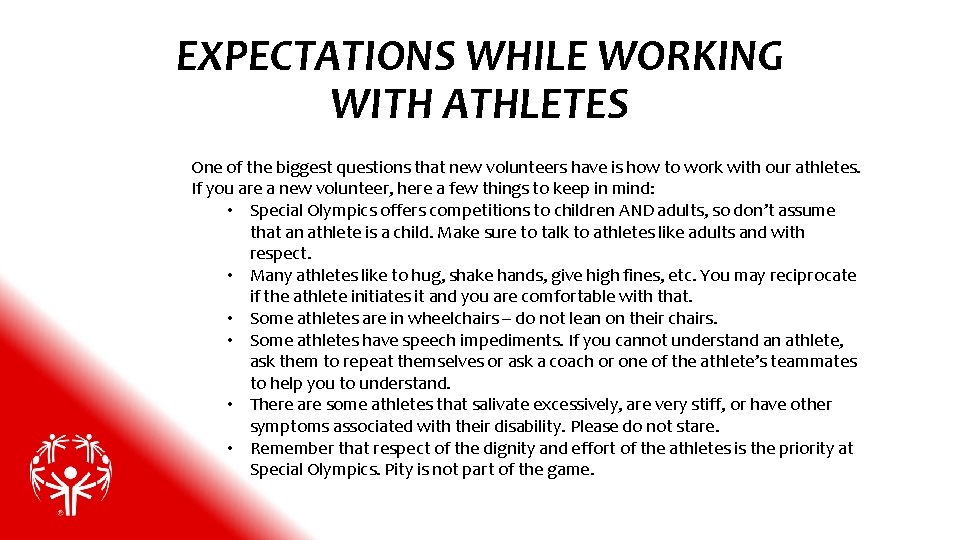 EXPECTATIONS WHILE WORKING WITH ATHLETES

One of the biggest questions that new volunteers have is how to work with our athletes. If you are a new volunteer, here a few things to keep in mind:

• Special Olympics offers competitions to children AND adults, so don't assume that an athlete is a child. Make sure to talk to athletes like adults and with respect.
• Many athletes like to hug, shake hands, give high fines, etc. You may reciprocate if the athlete initiates it and you are comfortable with that.
• Some athletes are in wheelchairs – do not lean on their chairs.
• Some athletes have speech impediments. If you cannot understand an athlete, ask them to repeat themselves or ask a coach or one of the athlete's teammates to help you to understand.
• There are some athletes that salivate excessively, are very stiff, or have other symptoms associated with their disability. Please do not stare.
• Remember that respect of the dignity and effort of the athletes is the priority at Special Olympics. Pity is not part of the game.

®